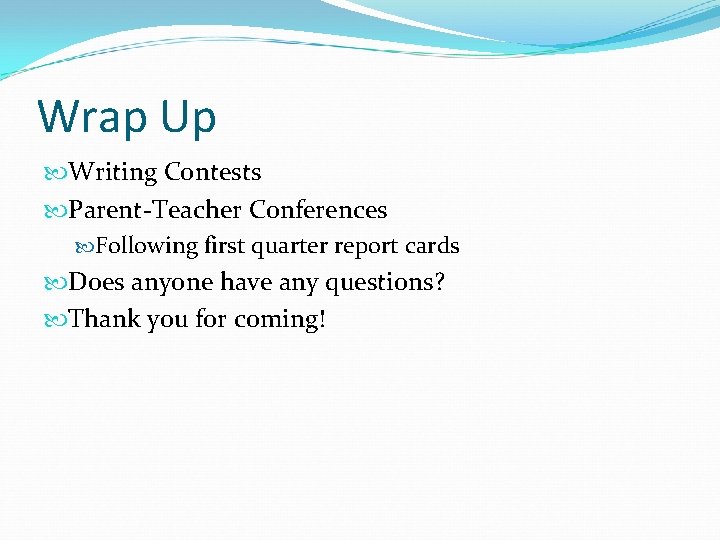 Wrap Up

Writing Contests

Parent-Teacher Conferences

Following first quarter report cards

Does anyone have any questions?

Thank you for coming!